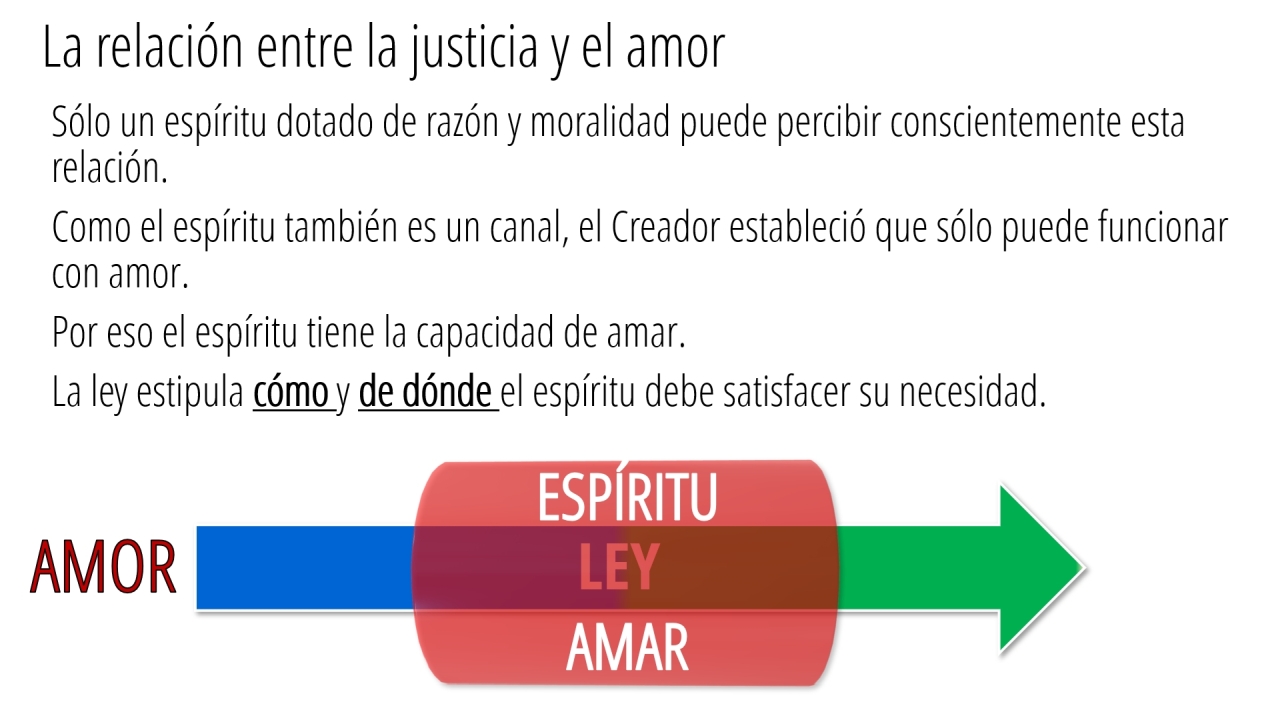 La relación entre la justicia y el amor

Sólo un espíritu dotado de razón y moralidad puede percibir conscientemente esta relación.

Como el espíritu también es un canal, el Creador estableció que sólo puede funcionar con amor.

Por eso el espíritu tiene la capacidad de amar.

La ley estipula cómo y de dónde el espíritu debe satisfacer su necesidad.

AMOR

ESPÍRITU

LEY

AMAR